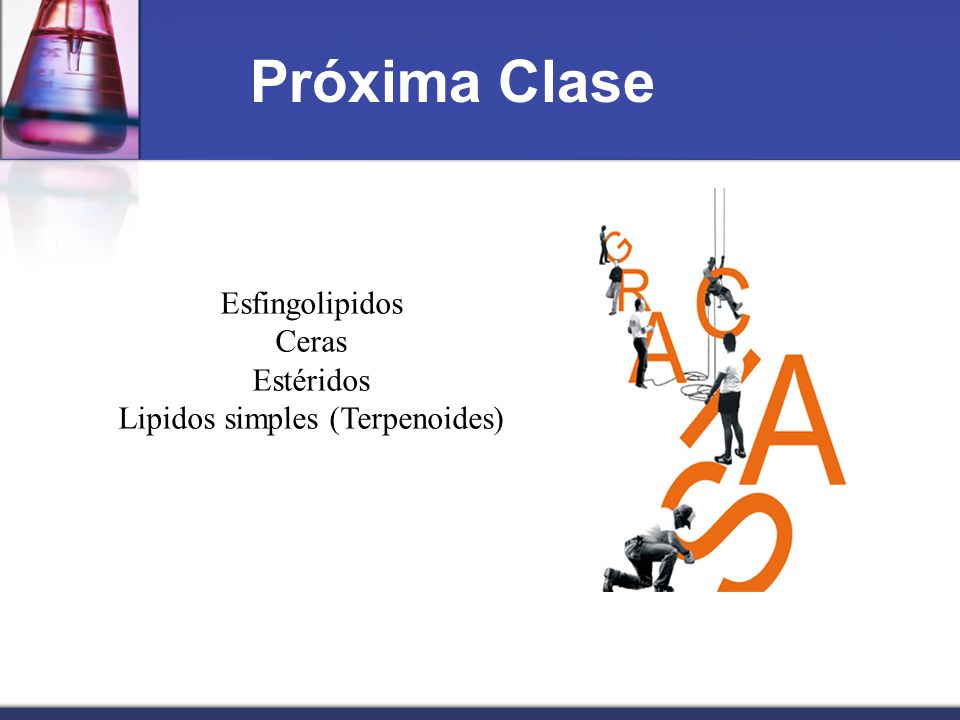 Próxima Clase

Esfingolipidos
Ceras
Estéridos
Lipidos simples (Terpenoides)

GRACIAS